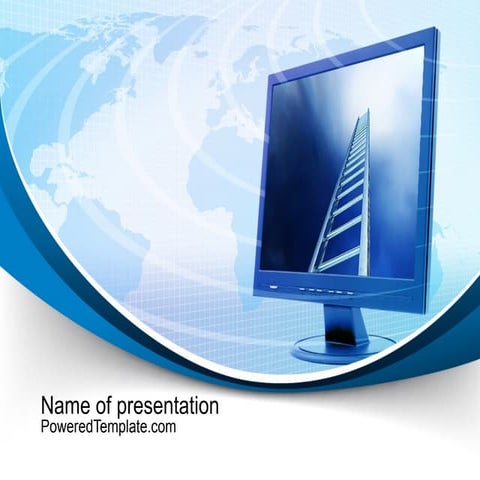 Name of presentation
PoweredTemplate.com